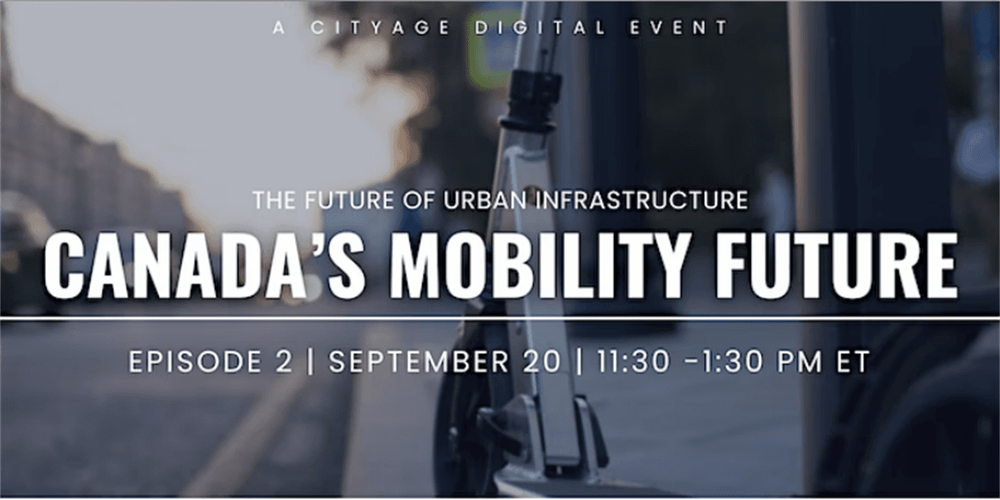 A CITYAGE DIGITAL EVENT

THE FUTURE OF URBAN INFRASTRUCTURE

CANADA'S MOBILITY FUTURE

EPISODE 2 | SEPTEMBER 20 | 11:30 -1:30 PM ET